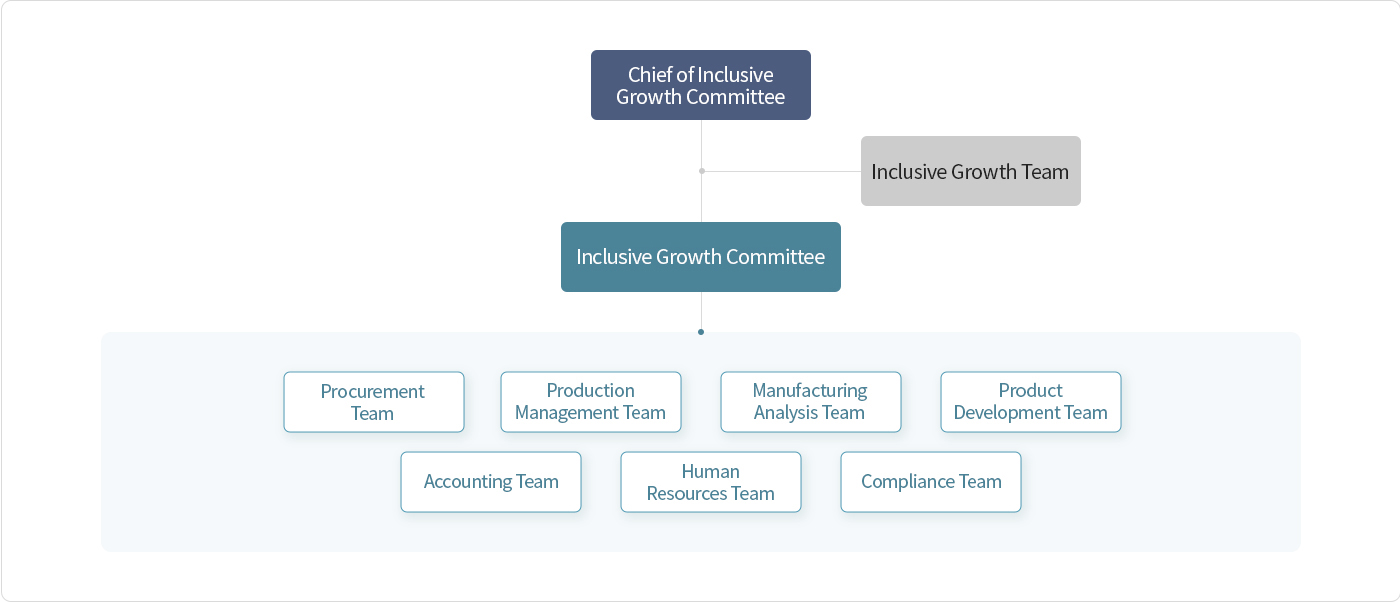 Chief of Inclusive Growth Committee

Inclusive Growth Team

Inclusive Growth Committee

Procurement Team

Production Management Team

Manufacturing Analysis Team

Product Development Team

Accounting Team

Human Resources Team

Compliance Team